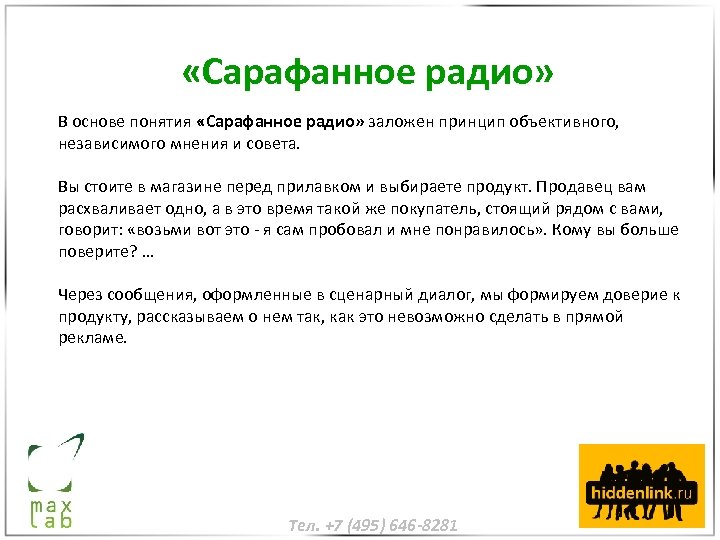 «Сарафанное радио»

В основе понятия «Сарафанное радио» заложен принцип объективного, независимого мнения и совета.

Вы стоите в магазине перед прилавком и выбираете продукт. Продавец вам расхваливает одно, а в это время такой же покупатель, стоящий рядом с вами, говорит: «возьми вот это - я сам пробовал и мне понравилось». Кому вы больше поверите? …

Через сообщения, оформленные в сценарный диалог, мы формируем доверие к продукту, рассказываем о нем так, как это невозможно сделать в прямой рекламе.

max lab

Тел. +7 (495) 646-8281

hiddenlink.ru